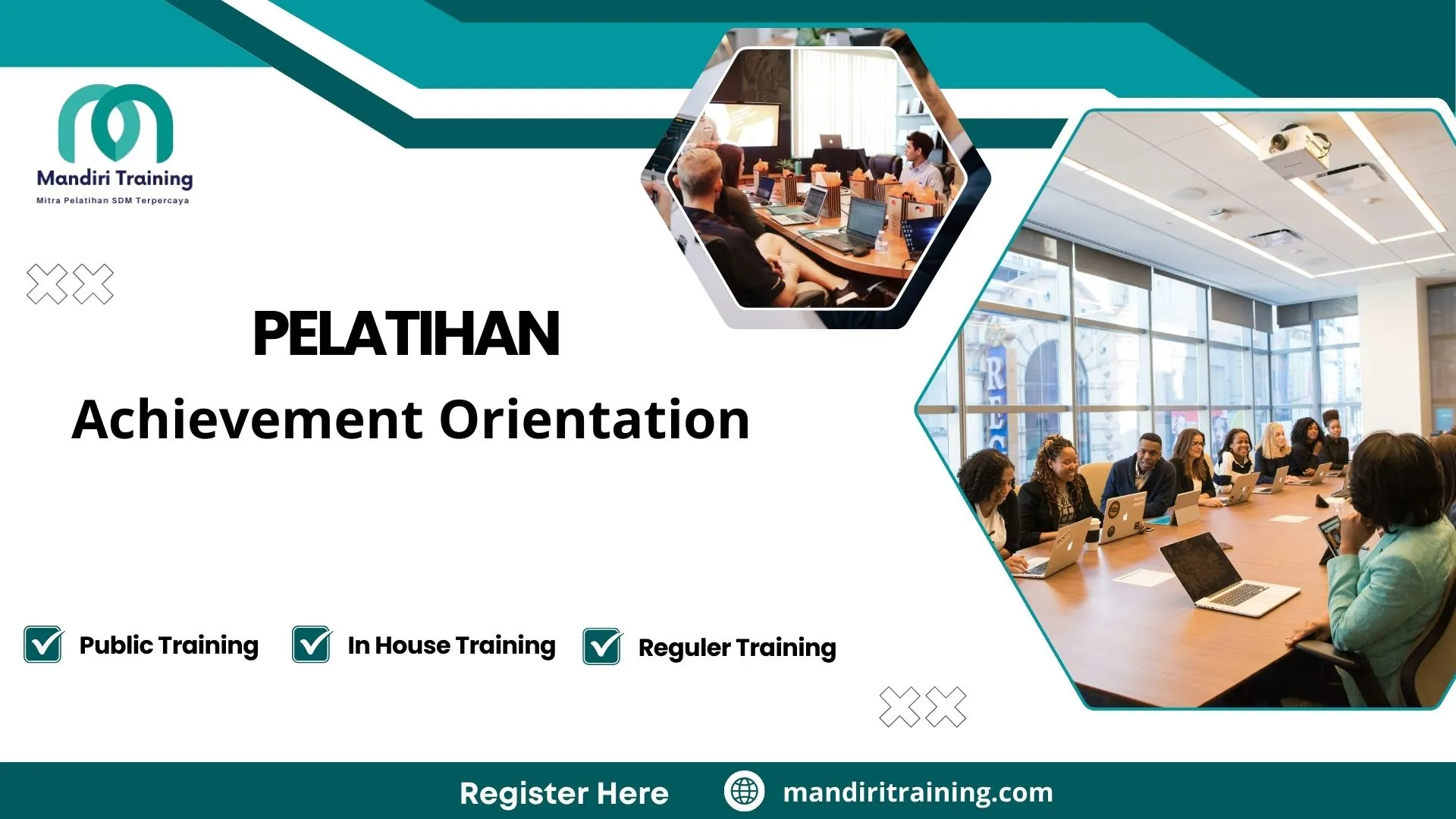 Mandiri Training
Mitra Pelatihan SDM Terpercaya

PELATIHAN
Achievement Orientation

Public Training
In House Training
Reguler Training

Register Here
mandiritraining.com